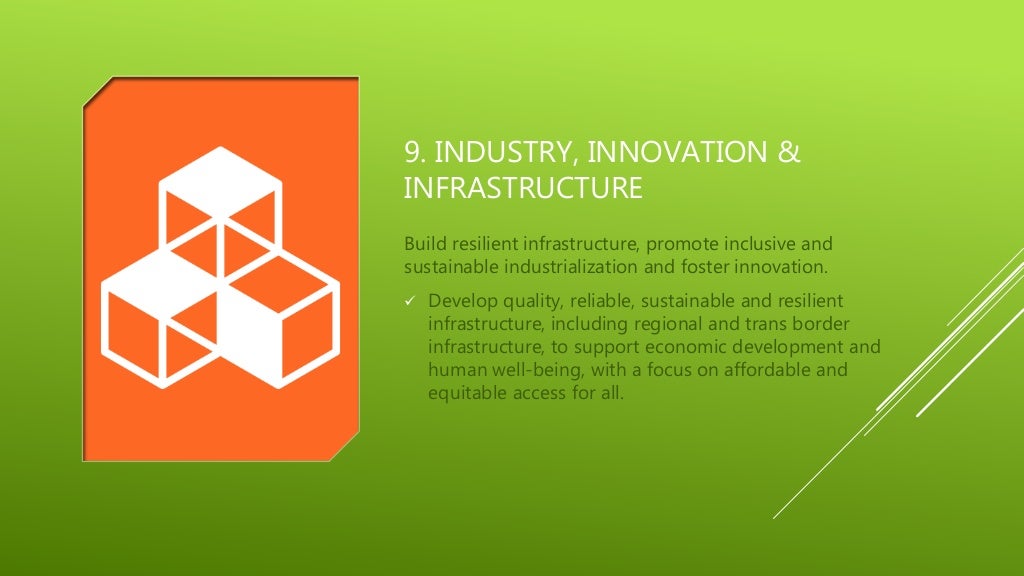 9. INDUSTRY, INNOVATION & INFRASTRUCTURE

Build resilient infrastructure, promote inclusive and sustainable industrialization and foster innovation.

✓ Develop quality, reliable, sustainable and resilient infrastructure, including regional and trans border infrastructure, to support economic development and human well-being, with a focus on affordable and equitable access for all.